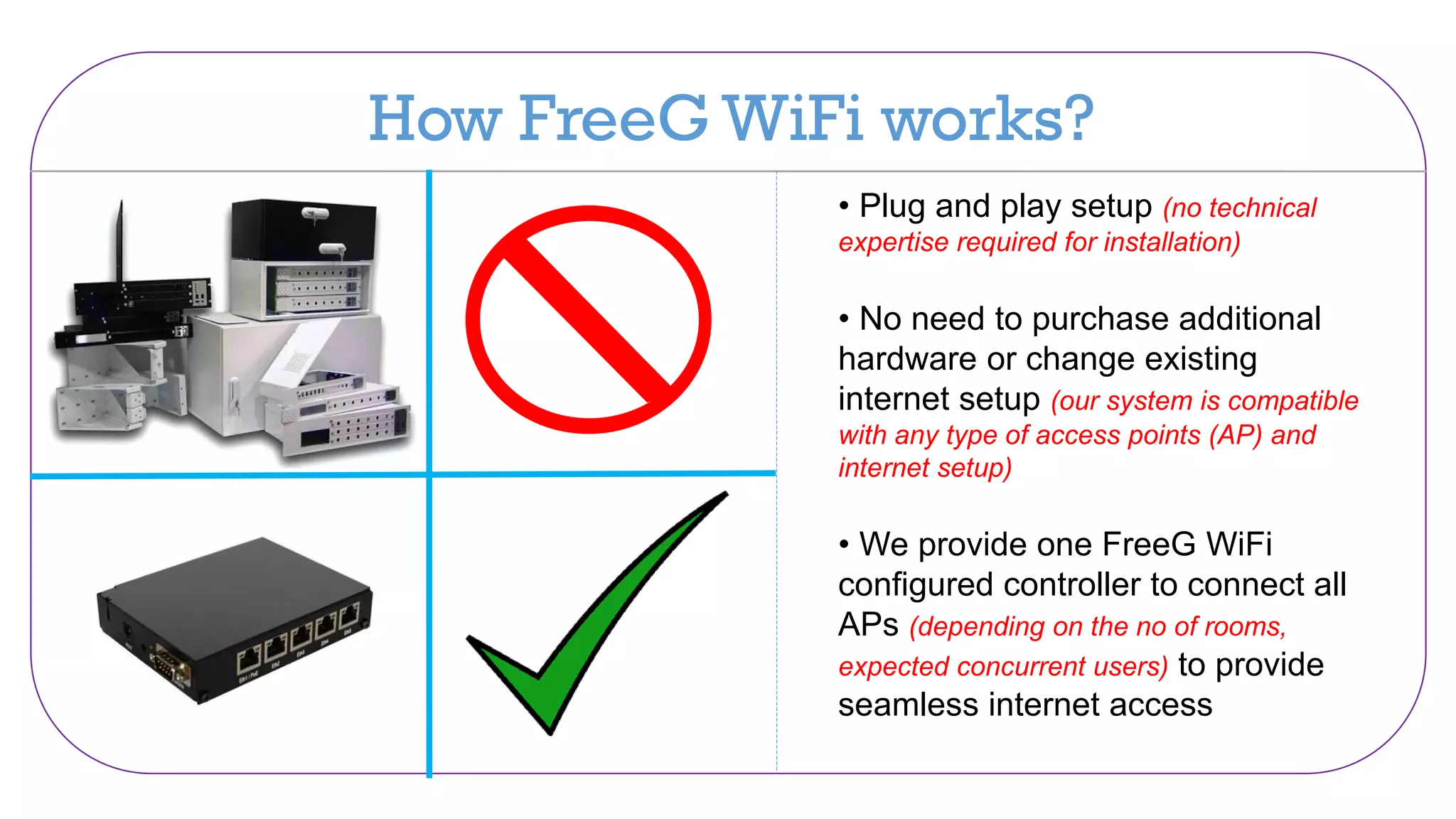 How FreeG WiFi works?

• Plug and play setup (no technical expertise required for installation)

• No need to purchase additional hardware or change existing internet setup (our system is compatible with any type of access points (AP) and internet setup)

• We provide one FreeG WiFi configured controller to connect all APs (depending on the no of rooms, expected concurrent users) to provide seamless internet access